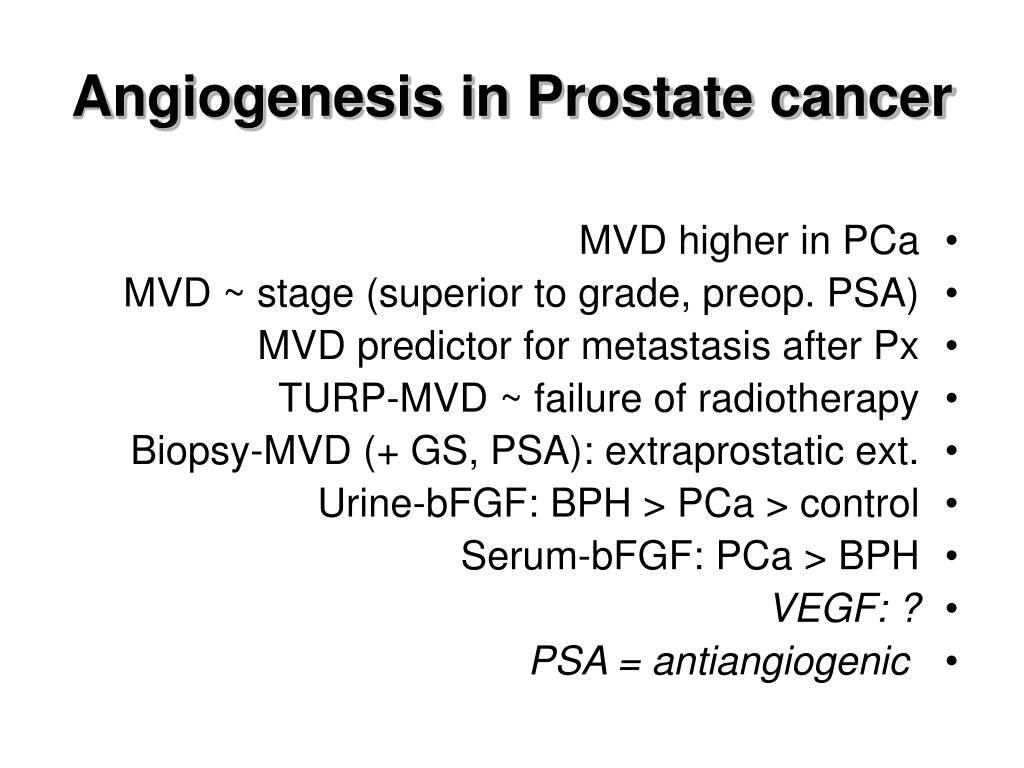 Angiogenesis in Prostate cancer

MVD higher in PCa •
MVD ~ stage (superior to grade, preop. PSA) •
MVD predictor for metastasis after Px •
TURP-MVD ~ failure of radiotherapy •
Biopsy-MVD (+ GS, PSA): extraprostatic ext. •
Urine-bFGF: BPH > PCa > control •
Serum-bFGF: PCa > BPH •
VEGF: ? •
PSA = antiangiogenic •